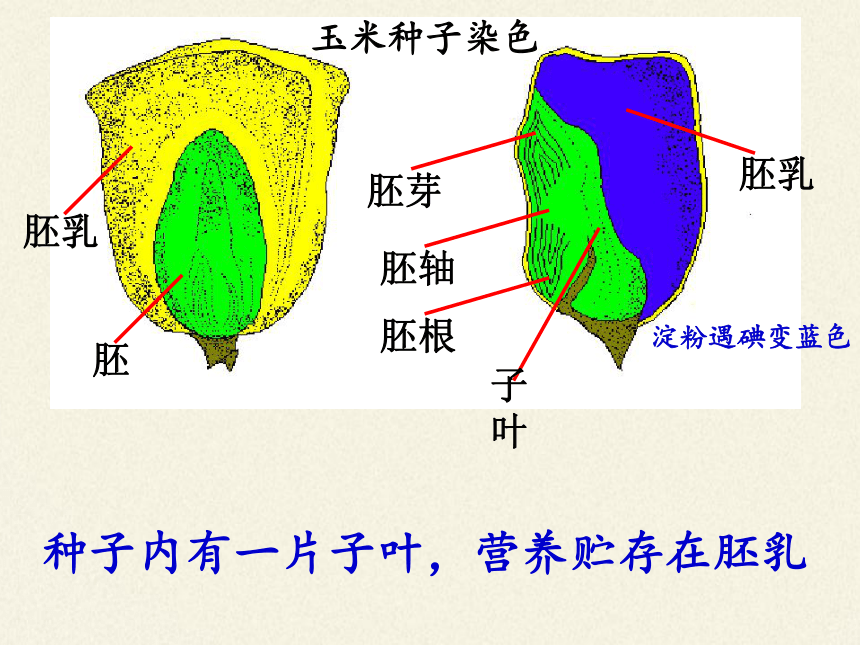 玉米种子染色

胚乳

胚

胚芽

胚轴

胚根

子叶

胚乳

淀粉遇碘变蓝色

种子内有一片子叶，营养贮存在胚乳